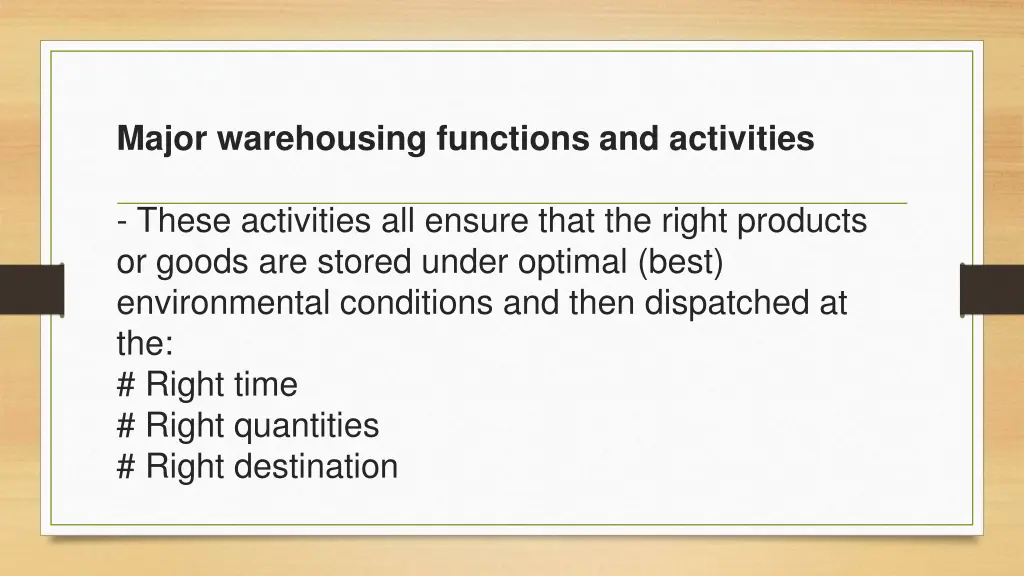 Major warehousing functions and activities

- These activities all ensure that the right products or goods are stored under optimal (best) environmental conditions and then dispatched at the:
# Right time
# Right quantities
# Right destination